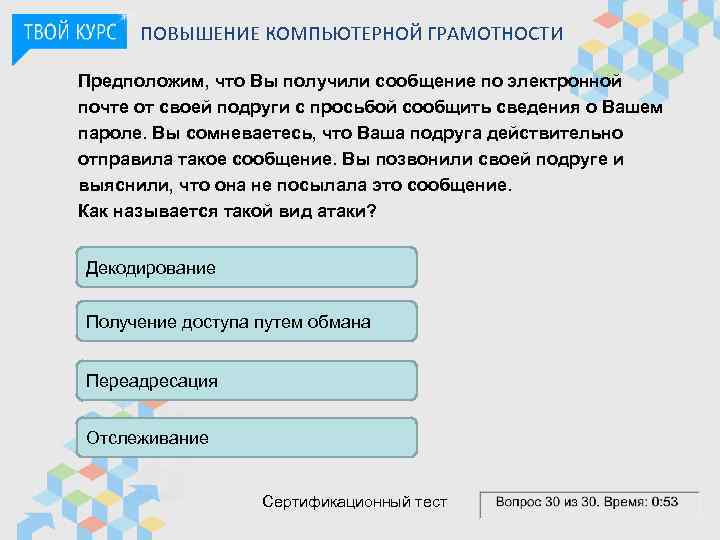 ТВОЙ КУРС ПОВЫШЕНИЕ КОМПЬЮТЕРНОЙ ГРАМОТНОСТИ

Предположим, что Вы получили сообщение по электронной почте от своей подруги с просьбой сообщить сведения о Вашем пароле. Вы сомневаетесь, что Ваша подруга действительно отправила такое сообщение. Вы позвонили своей подруге и выяснили, что она не посылала это сообщение.
Как называется такой вид атаки?

Декодирование

Получение доступа путем обмана

Переадресация

Отслеживание

Сертификационный тест

Вопрос 30 из 30. Время: 0:53